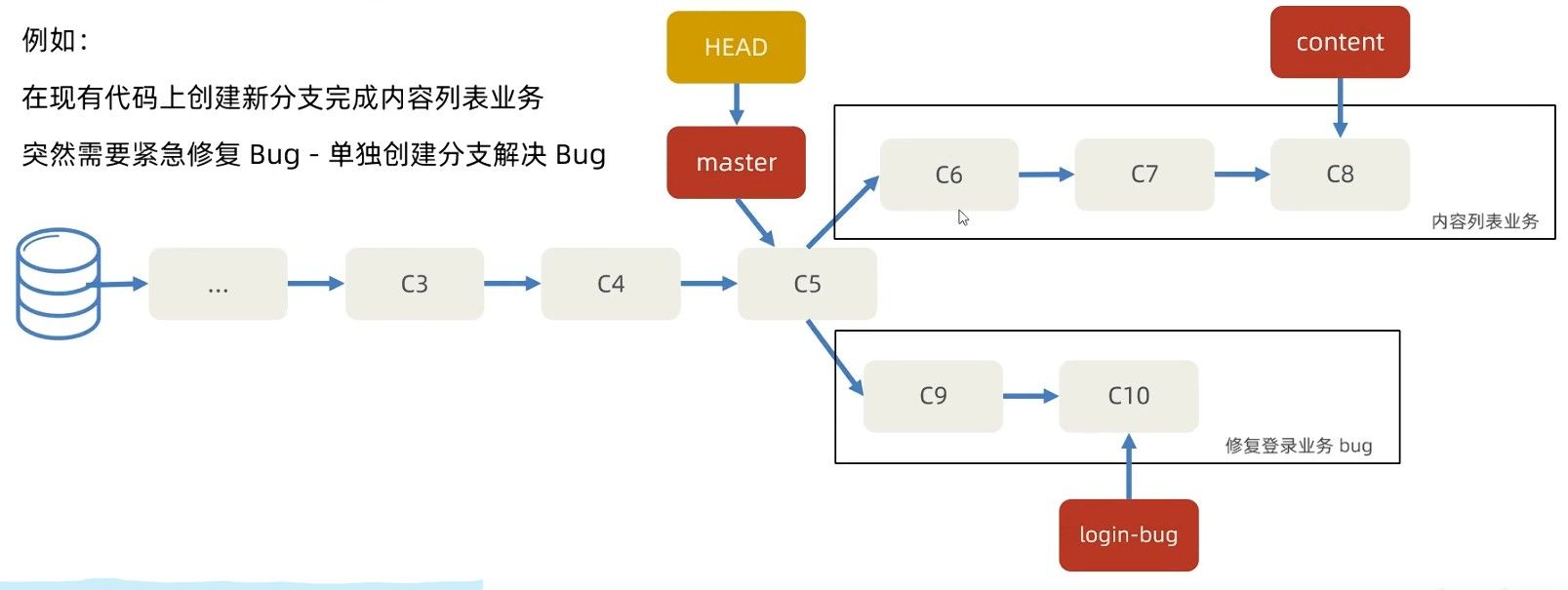 例如：

在现有代码上创建新分支完成内容列表业务

突然需要紧急修复 Bug - 单独创建分支解决 Bug

HEAD

master

content

C6

C7

C8

内容列表业务

...

C3

C4

C5

C9

C10

修复登录业务 bug

login-bug